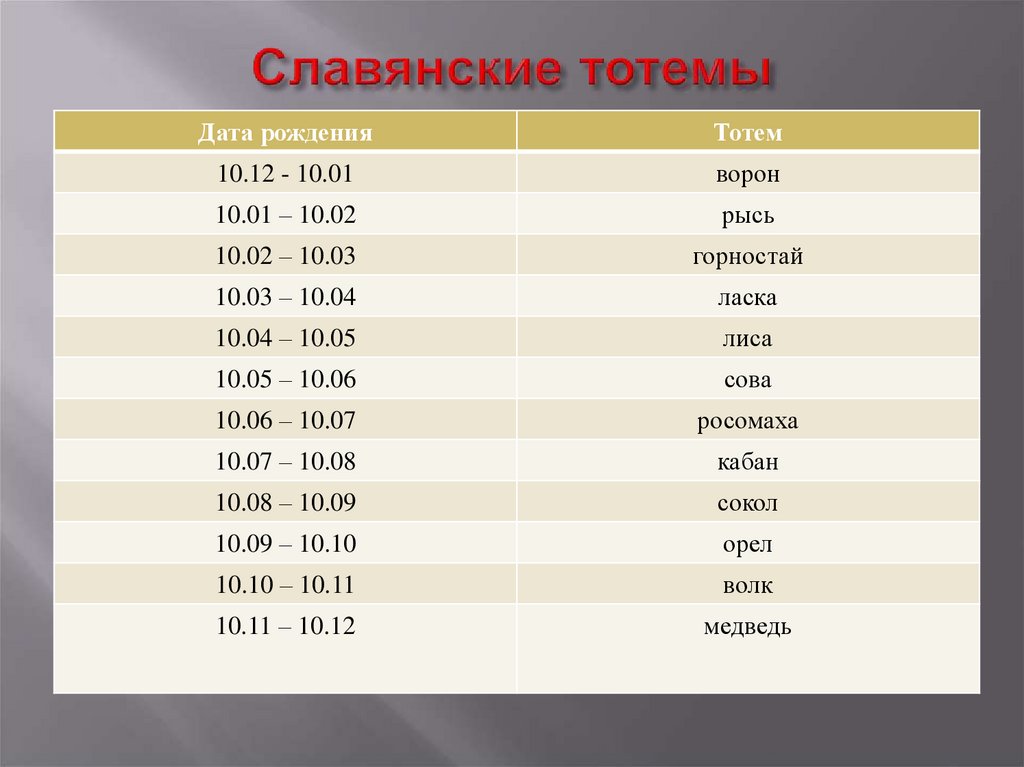 Славянские тотемы

| Дата рождения | Тотем |
|---|---|
| 10.12 - 10.01 | ворон |
| 10.01 – 10.02 | рысь |
| 10.02 – 10.03 | горностай |
| 10.03 – 10.04 | ласка |
| 10.04 – 10.05 | лиса |
| 10.05 – 10.06 | сова |
| 10.06 – 10.07 | росомаха |
| 10.07 – 10.08 | кабан |
| 10.08 – 10.09 | сокол |
| 10.09 – 10.10 | орел |
| 10.10 – 10.11 | волк |
| 10.11 – 10.12 | медведь |